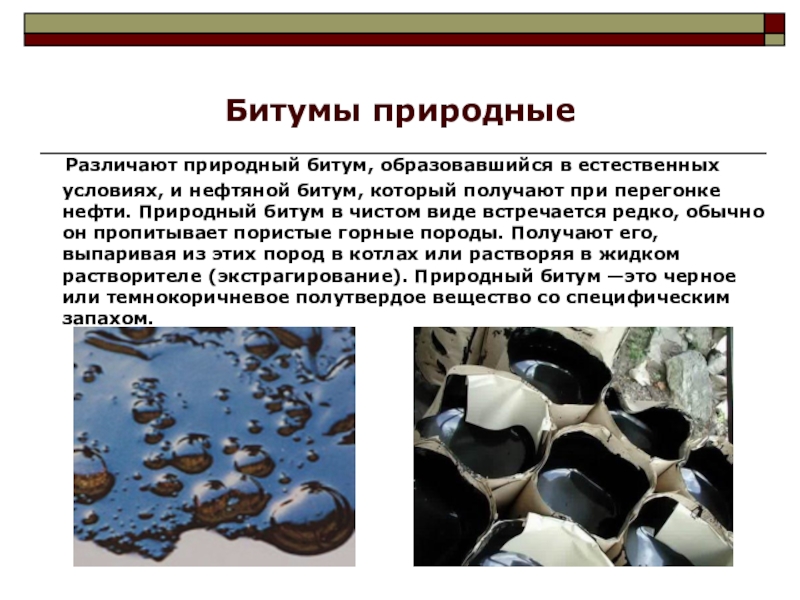 Битумы природные

Различают природный битум, образовавшийся в естественных условиях, и нефтяной битум, который получают при перегонке нефти. Природный битум в чистом виде встречается редко, обычно он пропитывает пористые горные породы. Получают его, выпаривая из этих пород в котлах или растворяя в жидком растворителе (экстрагирование). Природный битум —это черное или темнокоричневое полутвердое вещество со специфическим запахом.